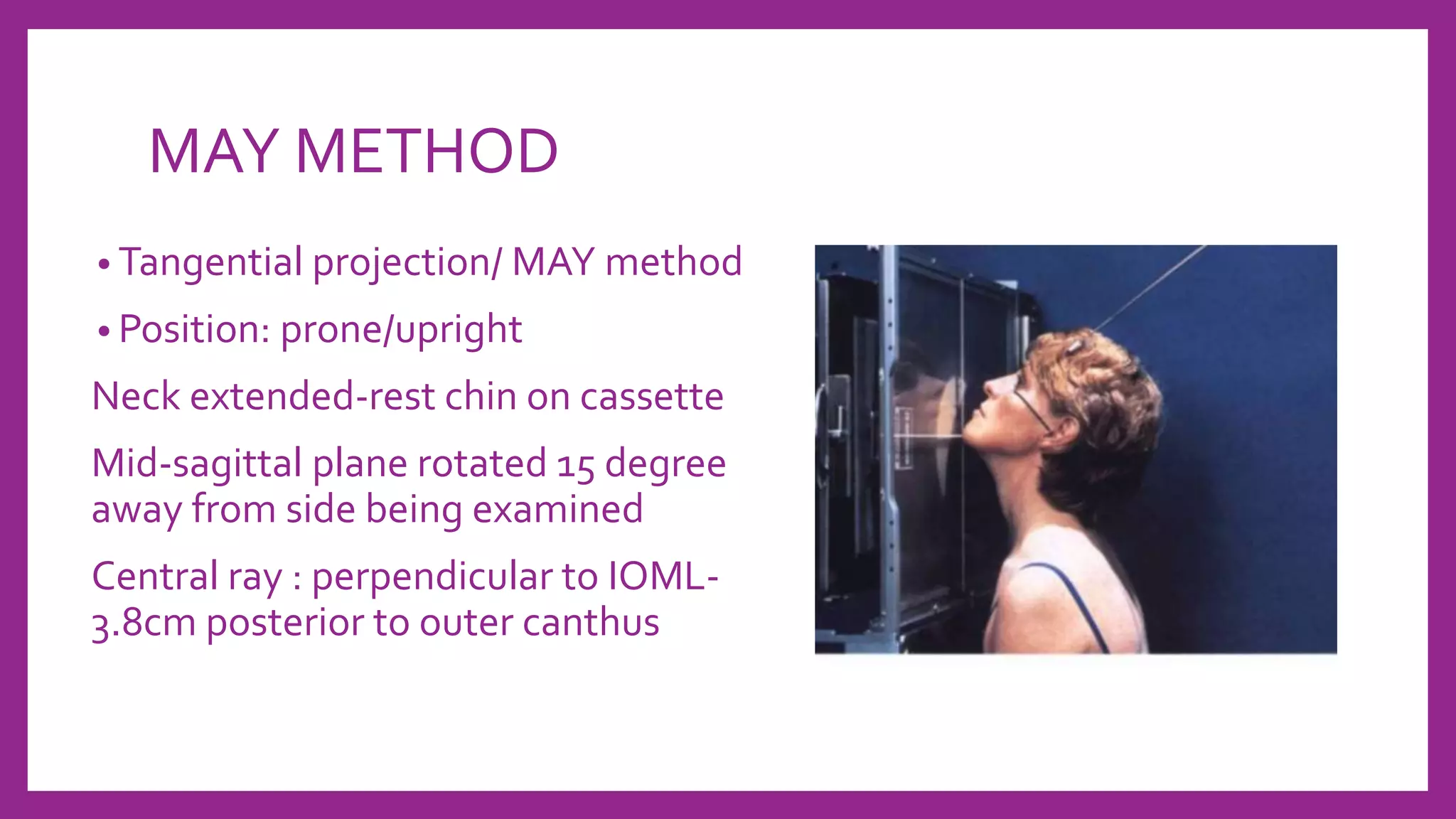 MAY METHOD

• Tangential projection/ MAY method

• Position: prone/upright

Neck extended-rest chin on cassette

Mid-sagittal plane rotated 15 degree away from side being examined

Central ray : perpendicular to IOML-3.8cm posterior to outer canthus